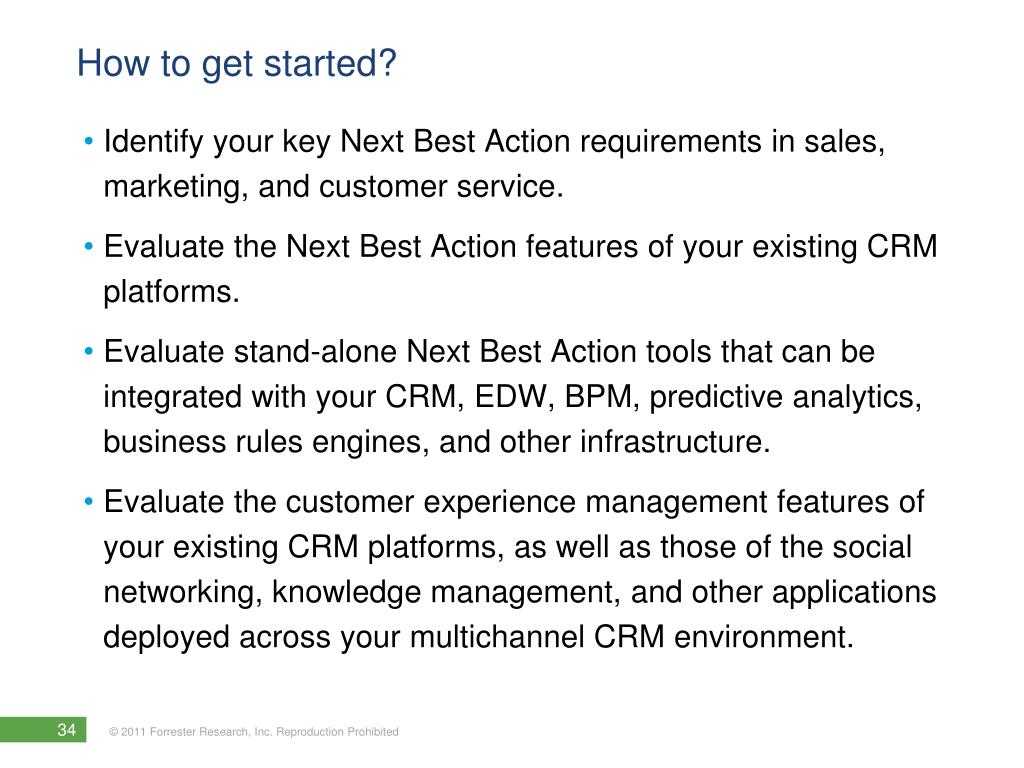 How to get started?

• Identify your key Next Best Action requirements in sales, marketing, and customer service.

• Evaluate the Next Best Action features of your existing CRM platforms.

• Evaluate stand-alone Next Best Action tools that can be integrated with your CRM, EDW, BPM, predictive analytics, business rules engines, and other infrastructure.

• Evaluate the customer experience management features of your existing CRM platforms, as well as those of the social networking, knowledge management, and other applications deployed across your multichannel CRM environment.

34

© 2011 Forrester Research, Inc. Reproduction Prohibited